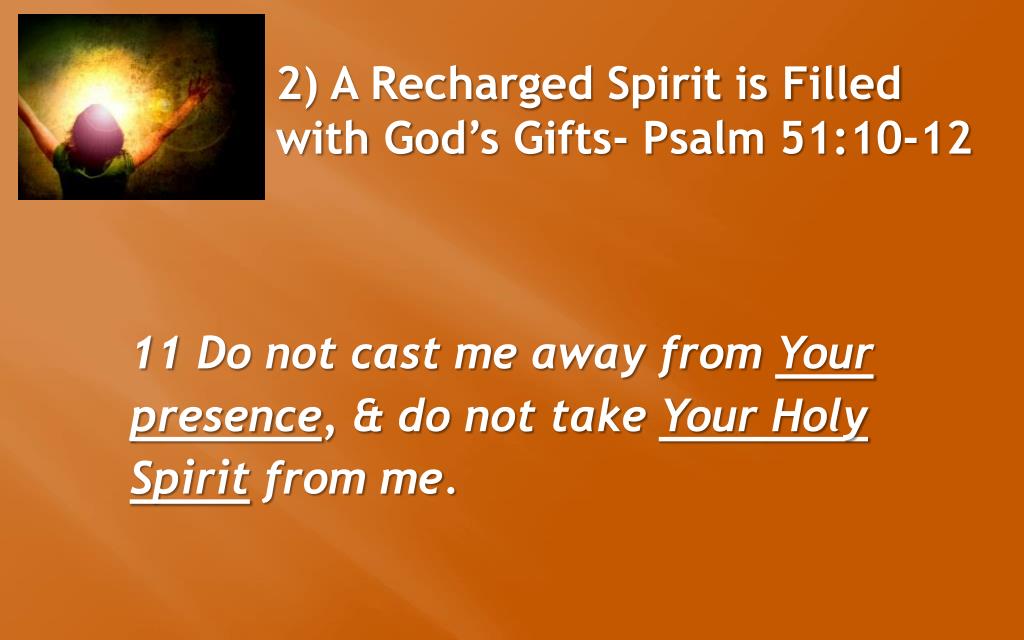 2) A Recharged Spirit is Filled with God’s Gifts- Psalm 51:10-12

11 Do not cast me away from Your presence, & do not take Your Holy Spirit from me.